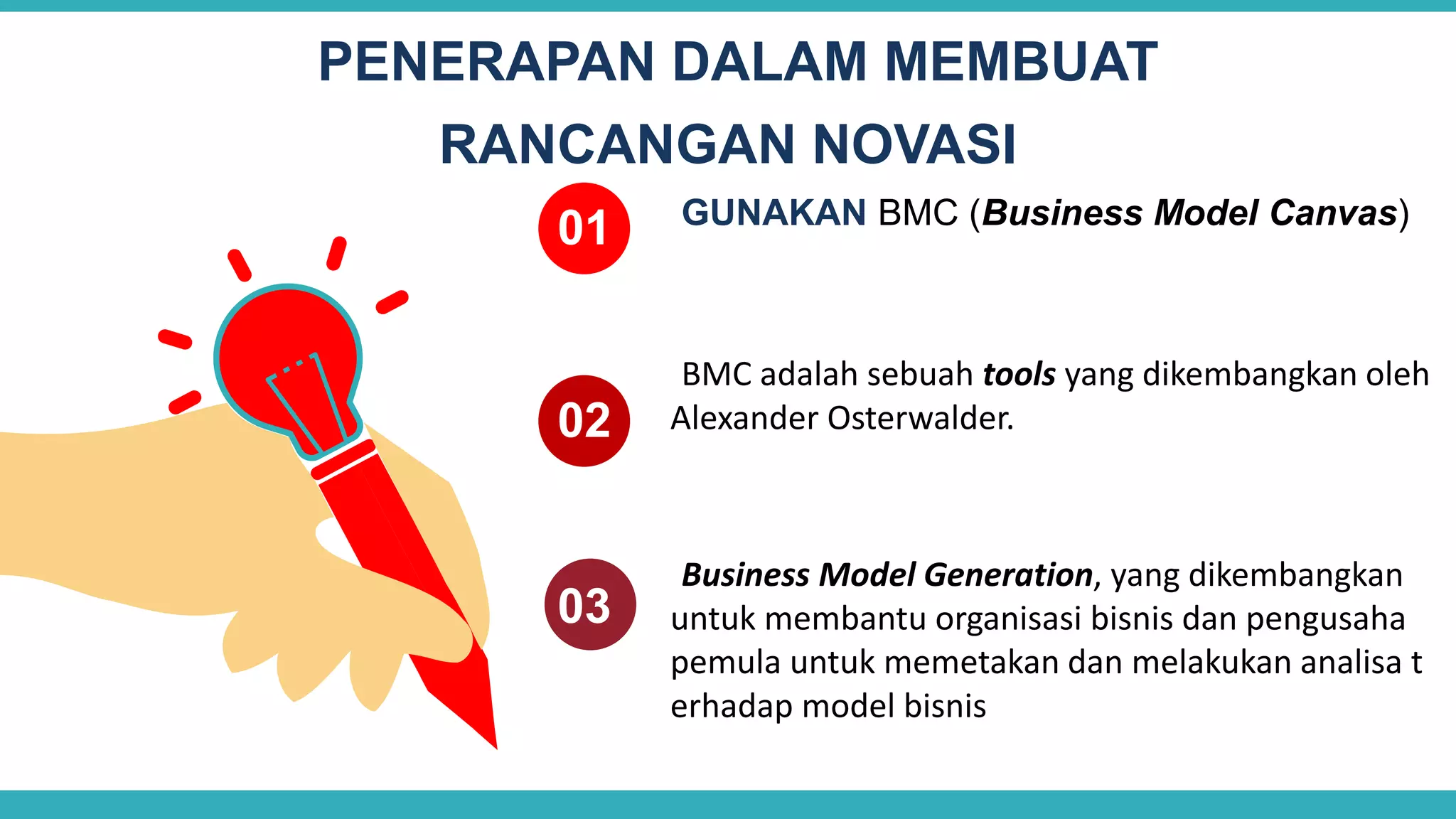 PENERAPAN DALAM MEMBUAT RANCANGAN NOVASI

01

GUNAKAN BMC (Business Model Canvas)

02

BMC adalah sebuah tools yang dikembangkan oleh Alexander Osterwalder.

03

Business Model Generation, yang dikembangkan untuk membantu organisasi bisnis dan pengusaha pemula untuk memetakan dan melakukan analisa t erhadap model bisnis